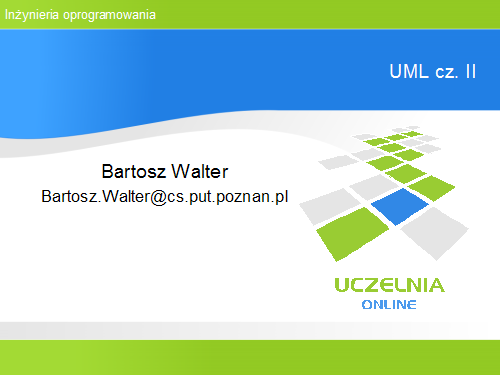 Inżynieria oprogramowania

UML cz. II

Bartosz Walter
Bartosz.Walter@cs.put.poznan.pl

UCZELNIA
ONLINE